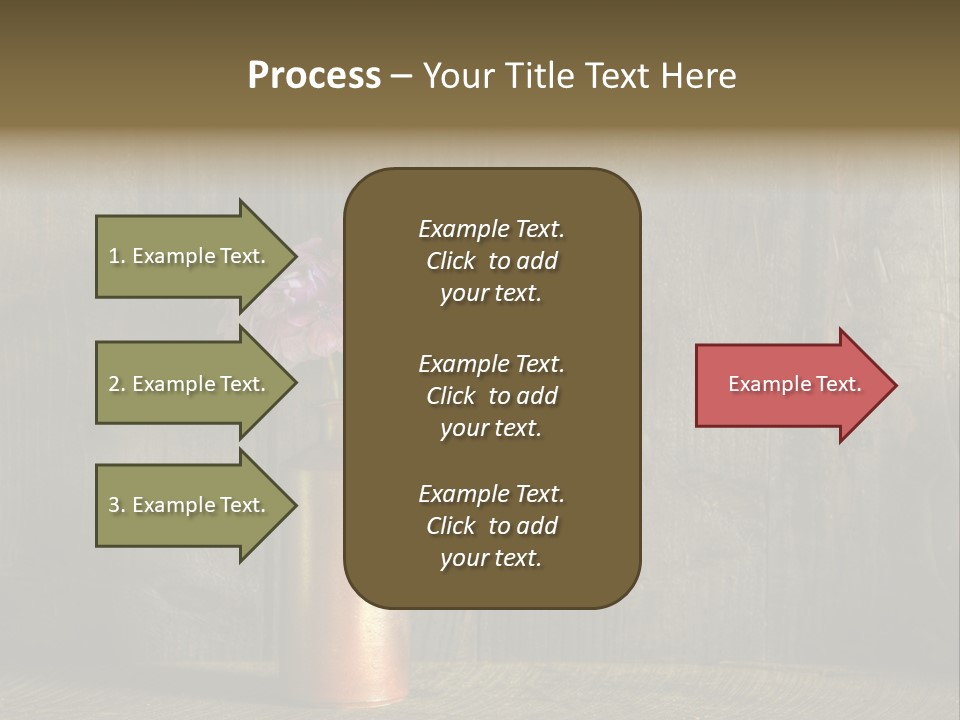 Process – Your Title Text Here

1. Example Text.

2. Example Text.

3. Example Text.

Example Text. Click to add your text.

Example Text. Click to add your text.

Example Text. Click to add your text.

Example Text.